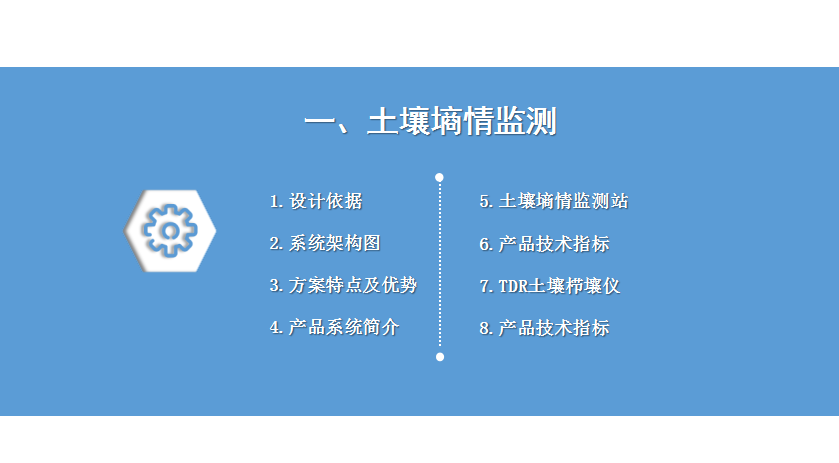 一、土壤墒情监测

1. 设计依据

2. 系统架构图

3. 方案特点及优势

4. 产品系统简介

5. 土壤墒情监测站

6. 产品技术指标

7. TDR土壤栉壤仪

8. 产品技术指标